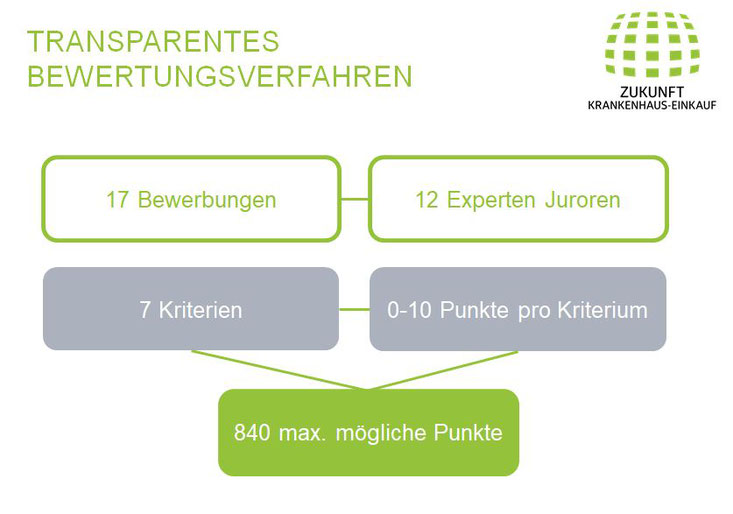 TRANSPARENTES BEWERTUNGSVERFAHREN

ZUKUNFT
KRANKENHAUS-EINKAUF

17 Bewerbungen

12 Experten Juroren

7 Kriterien

0-10 Punkte pro Kriterium

840 max. mögliche Punkte